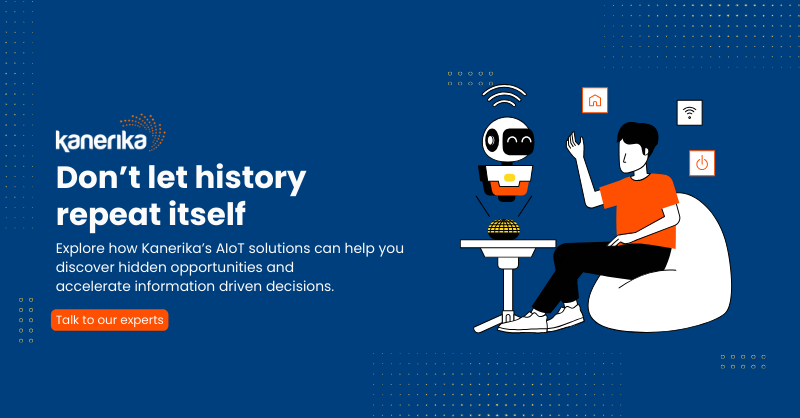 kanerika

Don’t let history repeat itself

Explore how Kanerika’s AIoT solutions can help you discover hidden opportunities and accelerate information driven decisions.

Talk to our experts